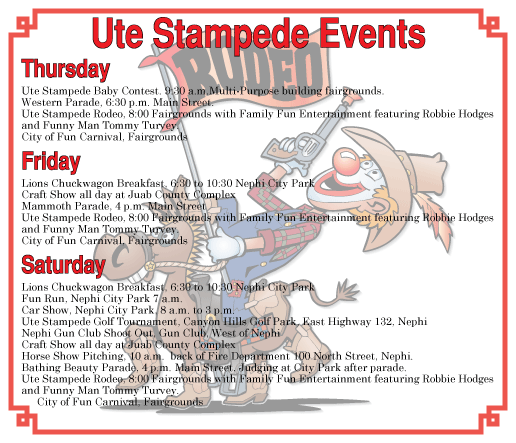 Ute Stampede Events

RODEO

Thursday

Ute Stampede Baby Contest, 9:30 a.m.Multi-Purpose building fairgrounds.
Western Parade, 6:30 p.m. Main Street.
Ute Stampede Rodeo, 8:00 Fairgrounds with Family Fun Entertainment featuring Robbie Hodges and Funny Man Tommy Turvey.
City of Fun Carnival, Fairgrounds

Friday

Lions Chuckwagon Breakfast, 6:30 to 10:30 Nephi City Park
Craft Show all day at Juab County Complex
Mammoth Parade, 4 p.m. Main Street
Ute Stampede Rodeo, 8:00 Fairgrounds with Family Fun Entertainment featuring Robbie Hodges and Funny Man Tommy Turvey.
City of Fun Carnival, Fairgrounds

Saturday

Lions Chuckwagon Breakfast, 6:30 to 10:30 Nephi City Park
Fun Run, Nephi City Park 7 a.m.
Car Show, Nephi City Park, 8 a.m. to 3 p.m.
Ute Stampede Golf Tournament, Canyon Hills Golf Park, East Highway 132, Nephi
Nephi Gun Club Shoot Out, Gun Club, West of Nephi
Craft Show all day at Juab County Complex
Horse Show Pitching, 10 a.m. back of Fire Department 100 North Street, Nephi.
Bathing Beauty Parade, 4 p.m. Main Street. Judging at City Park after parade.
Ute Stampede Rodeo, 8:00 Fairgrounds with Family Fun Entertainment featuring Robbie Hodges and Funny Man Tommy Turvey.
City of Fun Carnival, Fairgrounds